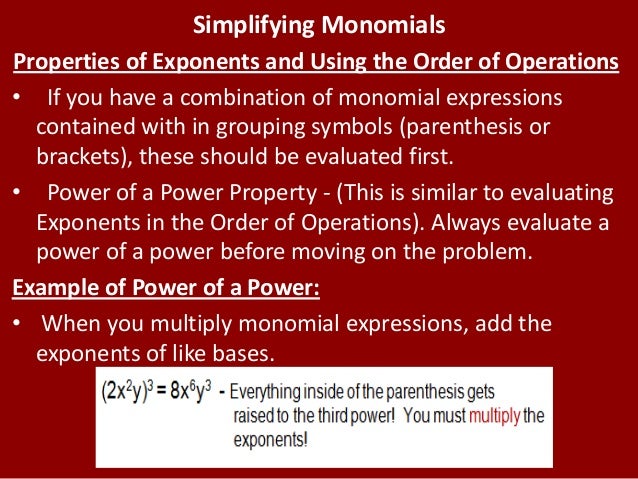 Simplifying Monomials

Properties of Exponents and Using the Order of Operations

• If you have a combination of monomial expressions contained with in grouping symbols (parenthesis or brackets), these should be evaluated first.

• Power of a Power Property - (This is similar to evaluating Exponents in the Order of Operations). Always evaluate a power of a power before moving on the problem.

Example of Power of a Power:

• When you multiply monomial expressions, add the exponents of like bases.

$(2x^2y)^3 = 8x^6y^3$ - Everything inside of the parenthesis gets raised to the third power! You must multiply the exponents!